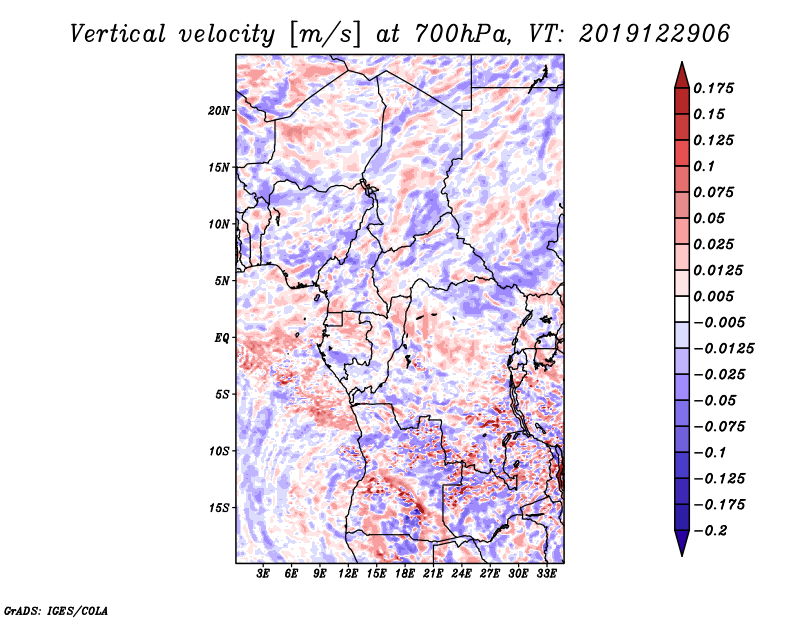 Vertical velocity [m/s] at 700hPa, VT: 2019122906

20N
15N
10N
5N
EQ
5S
10S
15S

3E 6E 9E 12E 15E 18E 21E 24E 27E 30E 33E

0.175
0.15
0.125
0.1
0.075
0.05
0.025
0.0125
0.005
−0.005
−0.0125
−0.025
−0.05
−0.075
−0.1
−0.125
−0.175
−0.2

GrADS: IGES/COLA